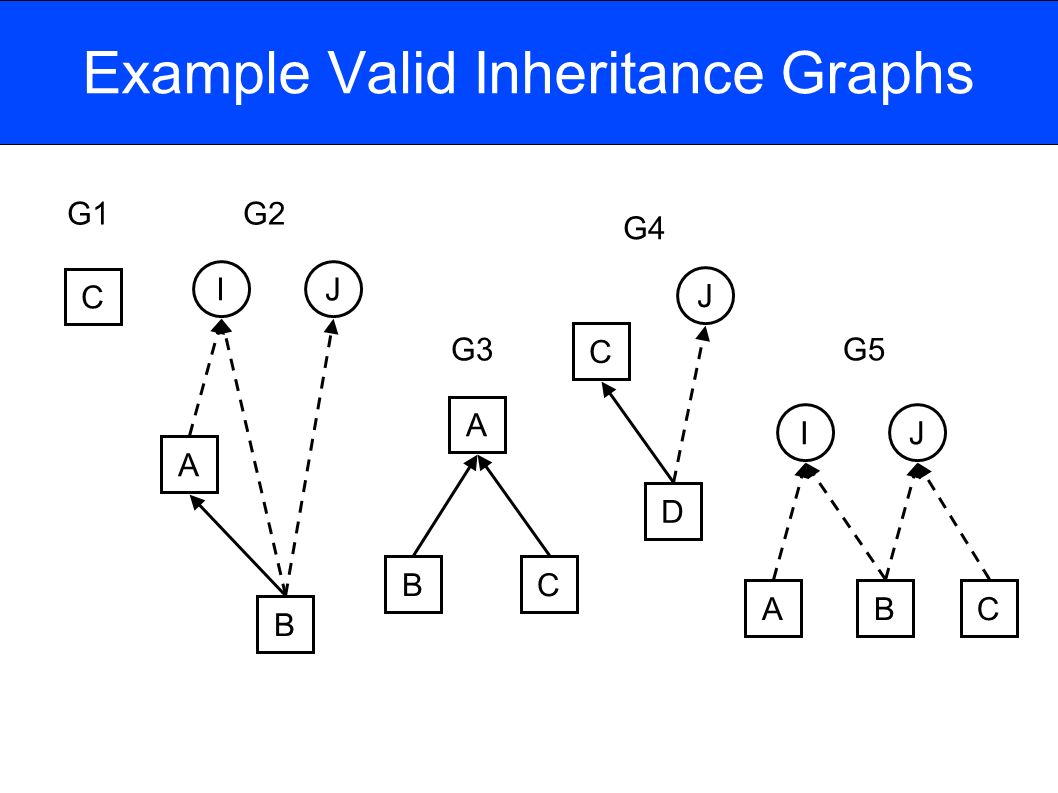 Example Valid Inheritance Graphs

G1

C

G2

I

J

A

B

G3

A

B

C

G4

J

C

D

G5

I

J

A

B

C